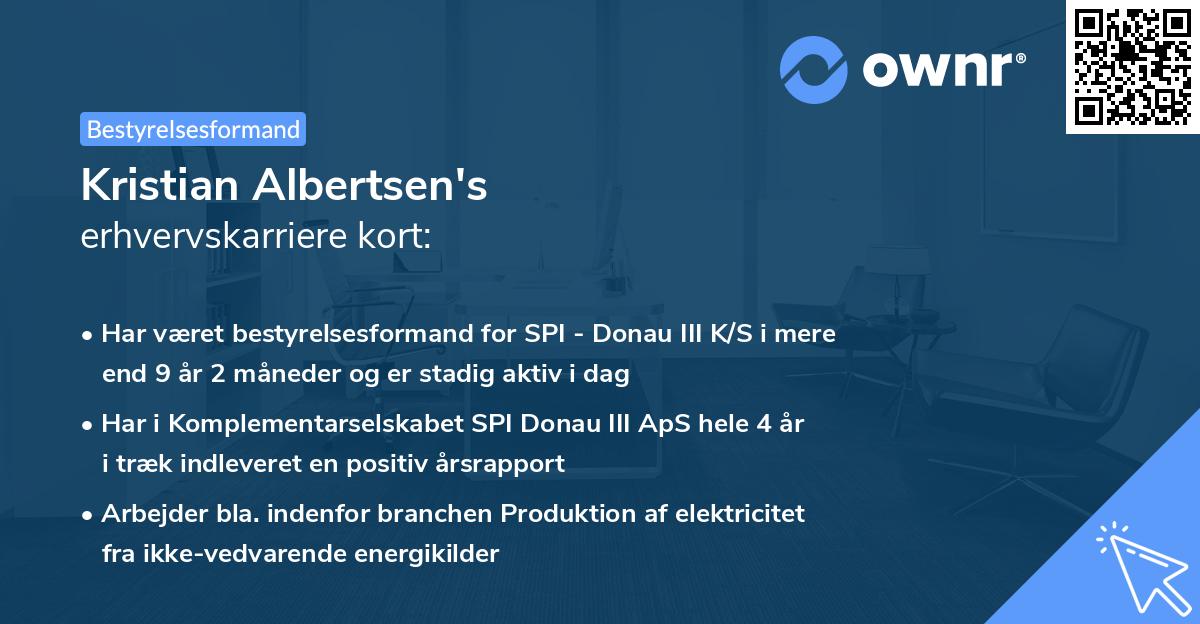 ownr®

Bestyrelsesformand

Kristian Albertsen's
erhvervskarriere kort:

• Har været bestyrelsesformand for SPI - Donau III K/S i mere end 9 år 2 måneder og er stadig aktiv i dag
• Har i Komplementarselskabet SPI Donau III ApS hele 4 år i træk indleveret en positiv årsrapport
• Arbejder bla. indenfor branchen Produktion af elektricitet fra ikke-vedvarende energikilder